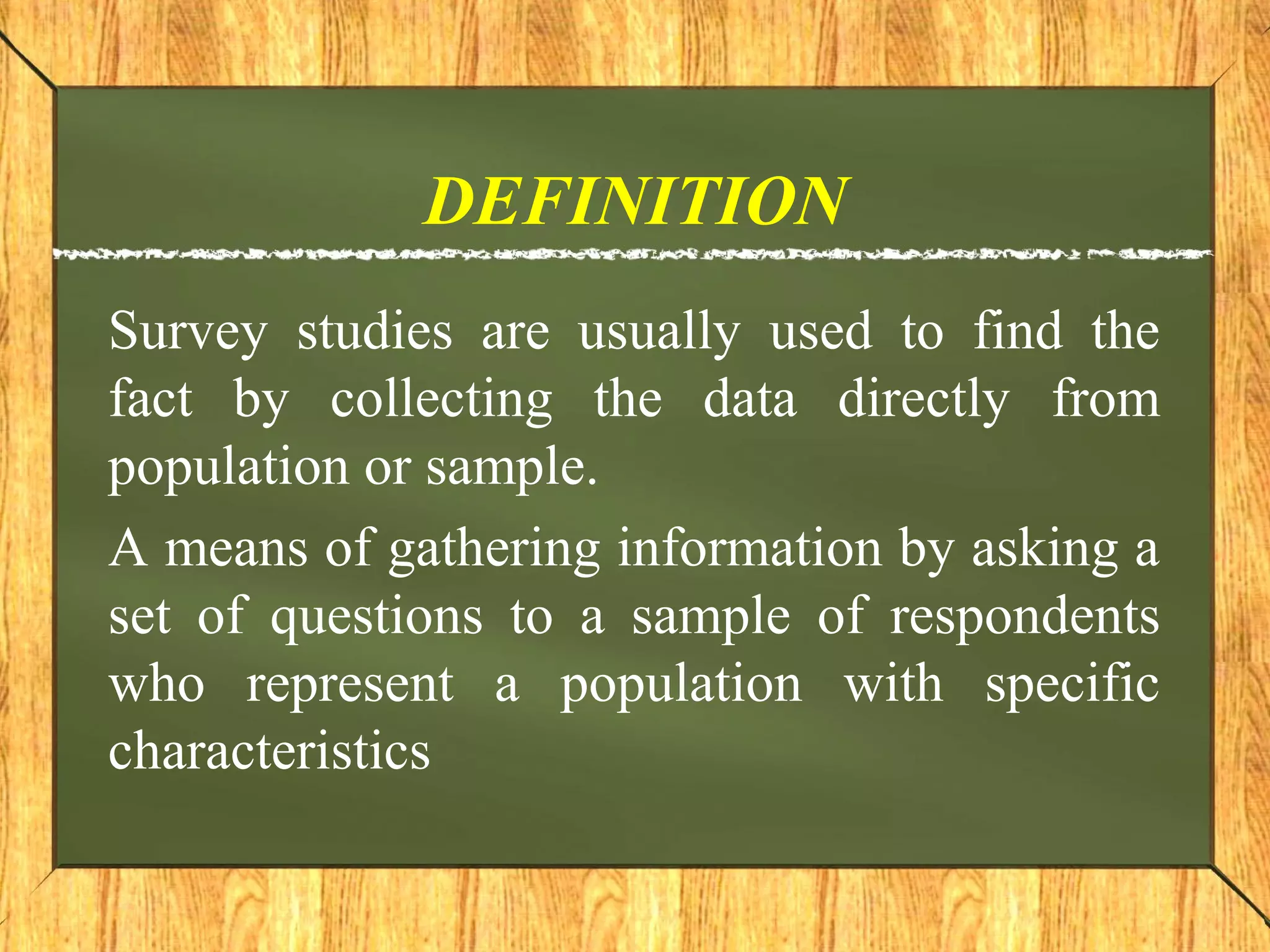 DEFINITION

Survey studies are usually used to find the fact by collecting the data directly from population or sample.

A means of gathering information by asking a set of questions to a sample of respondents who represent a population with specific characteristics